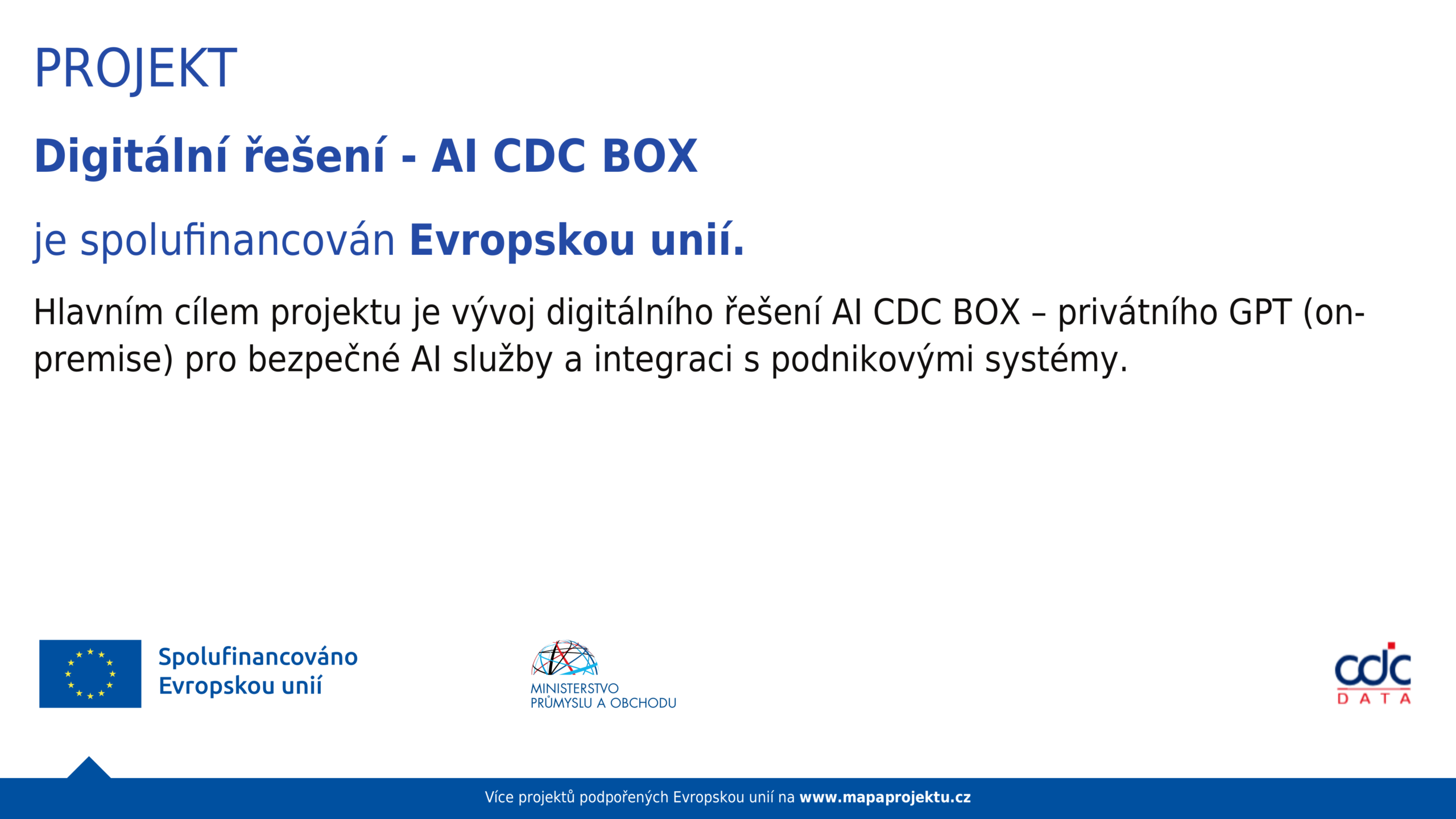 PROJEKT

Digitální řešení - AI CDC BOX

je spolufinancován Evropskou unií.

Hlavním cílem projektu je vývoj digitálního řešení AI CDC BOX – privátního GPT (on-premise) pro bezpečné AI služby a integraci s podnikovými systémy.

Spolufinancováno Evropskou unií

MINISTERSTVO PRŮMYSLU A OBCHODU

cdc DATA

Více projektů podpořených Evropskou unií na www.mapaprojektu.cz